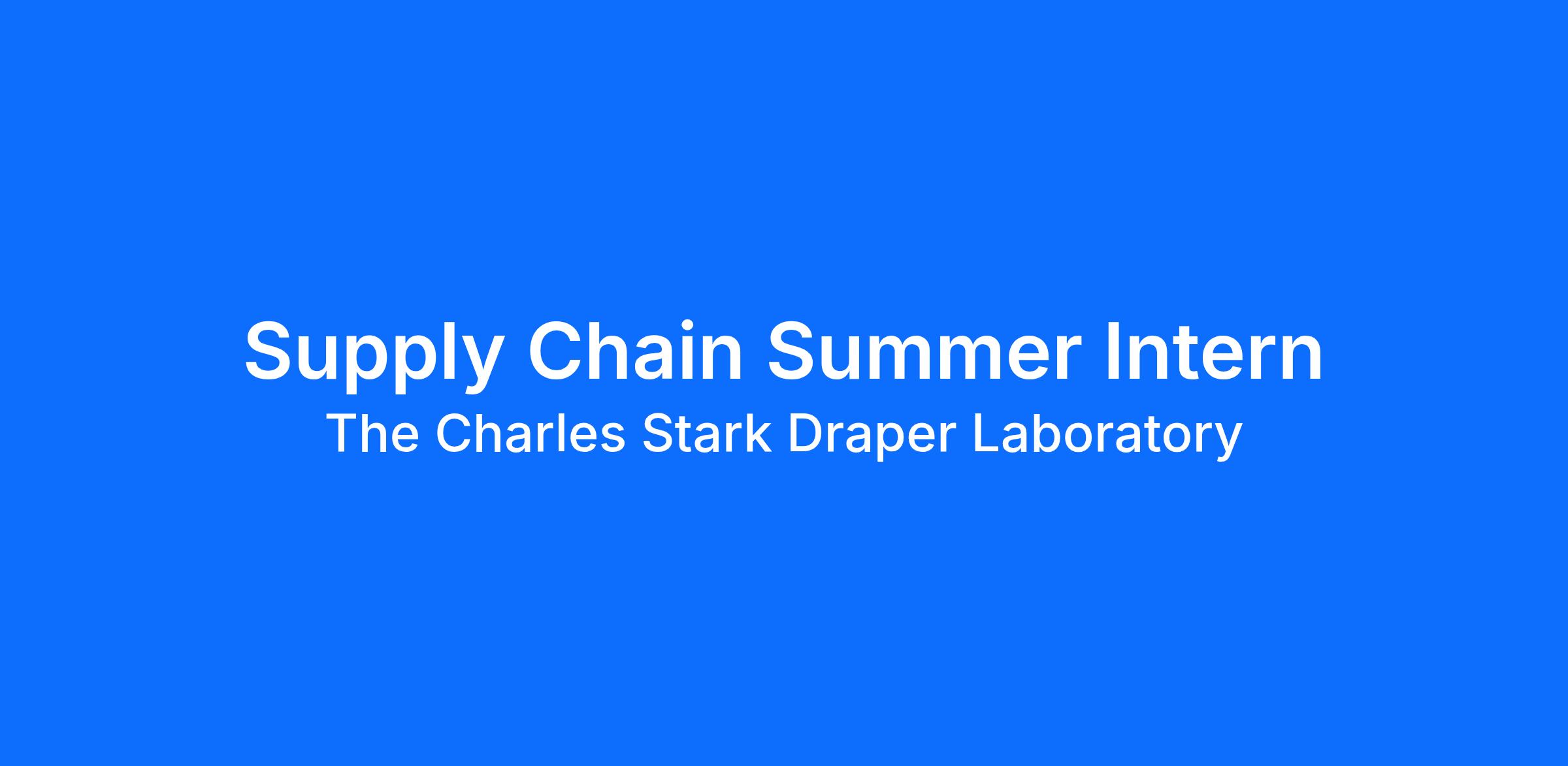 Supply Chain Summer Intern
The Charles Stark Draper Laboratory